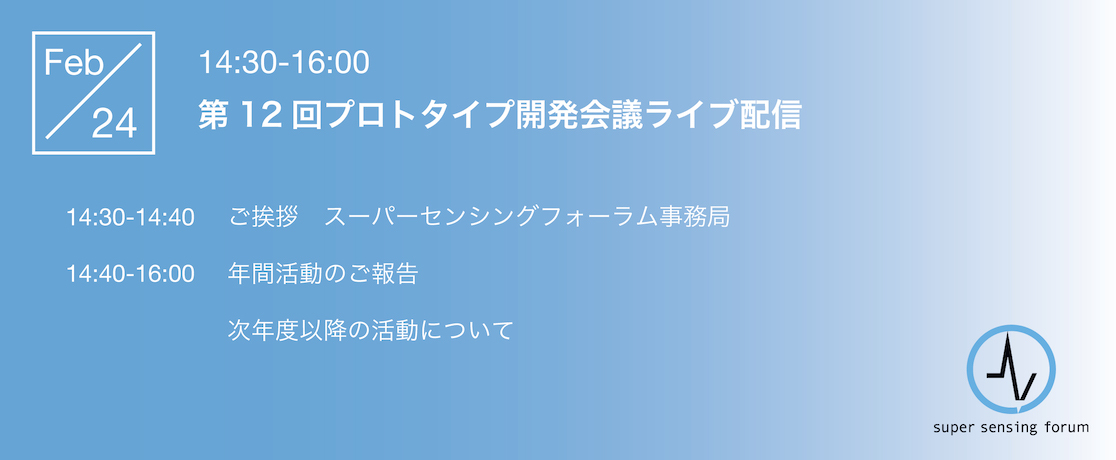 Feb
24

14:30-16:00

第 12 回プロトタイプ開発会議ライブ配信

14:30-14:40　ご挨拶　スーパーセンシングフォーラム事務局

14:40-16:00　年間活動のご報告

次年度以降の活動について

super sensing forum